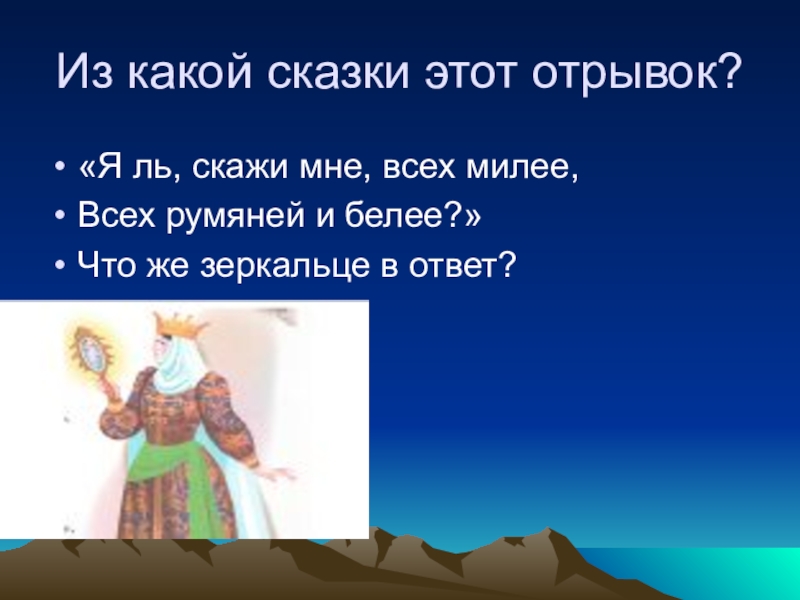 Из какой сказки этот отрывок?

• «Я ль, скажи мне, всех милее,
• Всех румяней и белее?»
• Что же зеркальце в ответ?